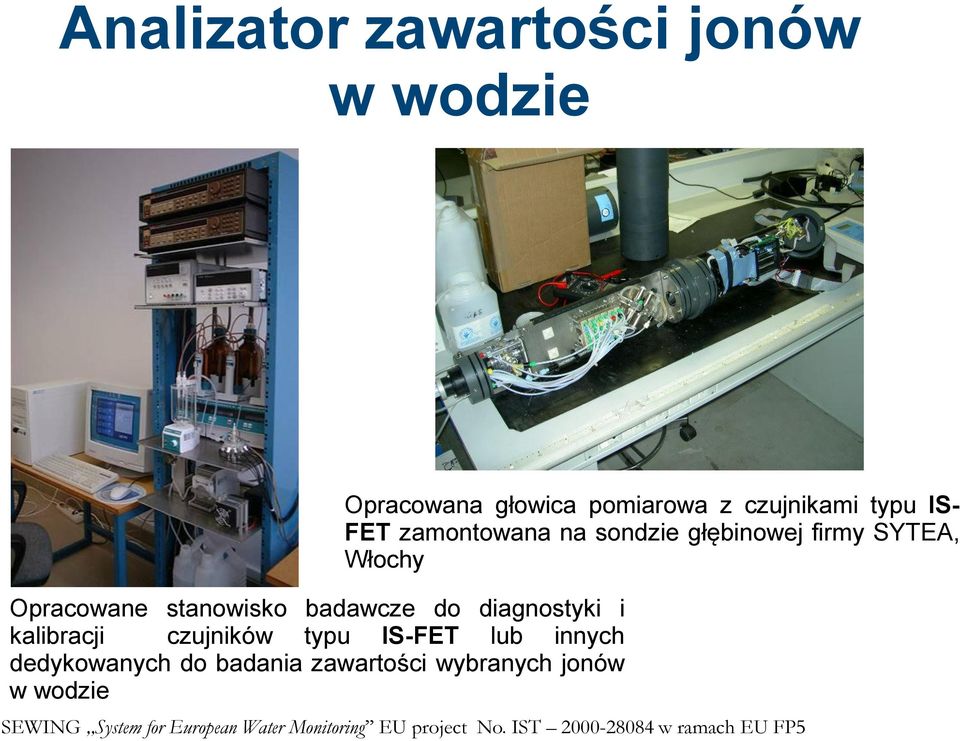 Analizator zawartości jonów w wodzie

Opracowana głowica pomiarowa z czujnikami typu IS-FET zamontowana na sondzie głębinowej firmy SYTEA, Włochy

Opracowane stanowisko badawcze do diagnostyki i kalibracji czujników typu IS-FET lub innych dedykowanych do badania zawartości wybranych jonów w wodzie

SEWING „System for European Water Monitoring” EU project No. IST – 2000-28084 w ramach EU FP5